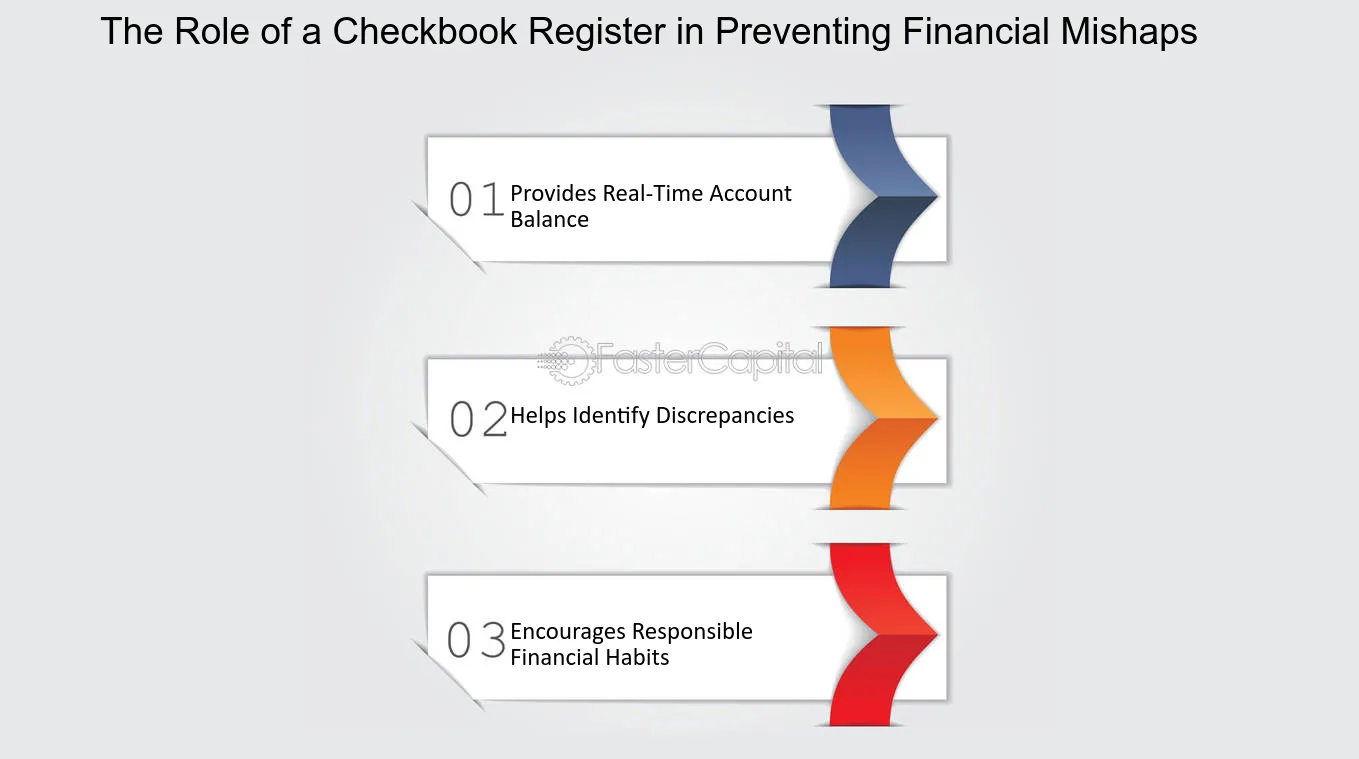 The Role of a Checkbook Register in Preventing Financial Mishaps

01 Provides Real-Time Account Balance

FasterCapital

02 Helps Identify Discrepancies

03 Encourages Responsible Financial Habits